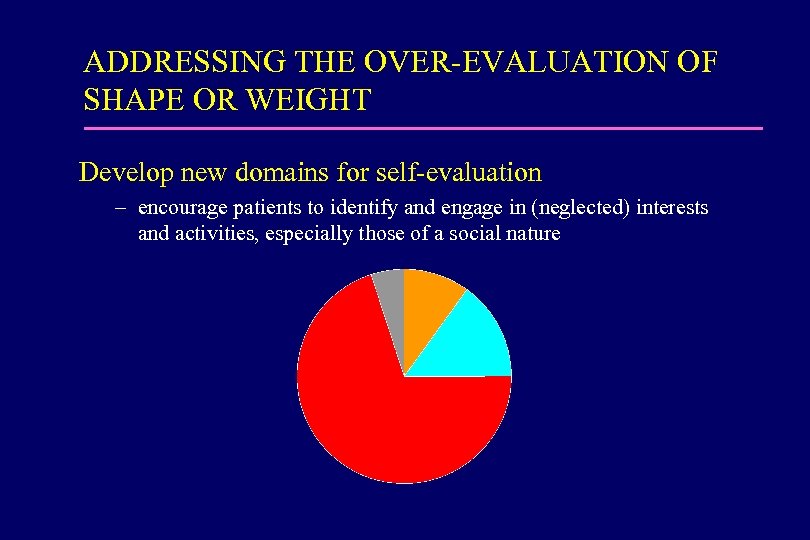 ADDRESSING THE OVER-EVALUATION OF SHAPE OR WEIGHT

Develop new domains for self-evaluation

– encourage patients to identify and engage in (neglected) interests and activities, especially those of a social nature